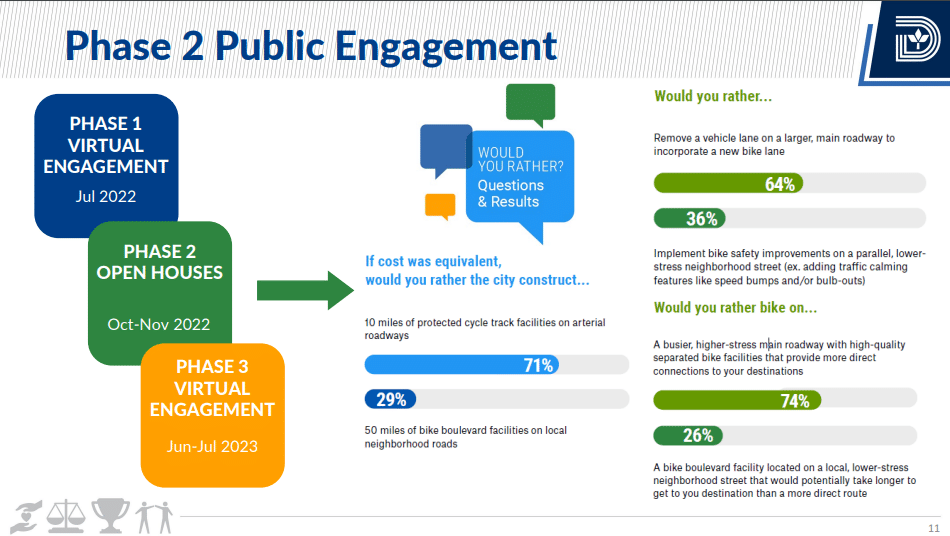 Phase 2 Public Engagement

PHASE 1 VIRTUAL ENGAGEMENT

Jul 2022

PHASE 2 OPEN HOUSES

Oct-Nov 2022

PHASE 3 VIRTUAL ENGAGEMENT

Jun-Jul 2023

WOULD YOU RATHER? Questions & Results

If cost was equivalent, would you rather the city construct...

10 miles of protected cycle track facilities on arterial roadways

71%

29%

50 miles of bike boulevard facilities on local neighborhood roads

Would you rather...

Remove a vehicle lane on a larger, main roadway to incorporate a new bike lane

64%

36%

Implement bike safety improvements on a parallel, lower-stress neighborhood street (ex. adding traffic calming features like speed bumps and/or bulb-outs)

Would you rather bike on...

A busier, higher-stress main roadway with high-quality separated bike facilities that provide more direct connections to your destinations

74%

26%

A bike boulevard facility located on a local, lower-stress neighborhood street that would potentially take longer to get to you destination than a more direct route

11